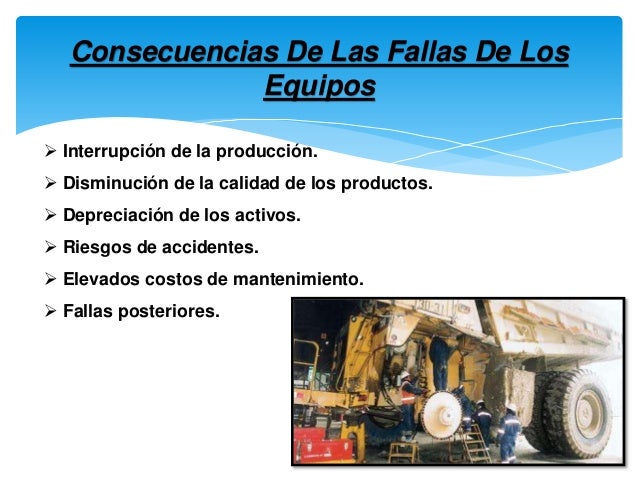 Consecuencias De Las Fallas De Los Equipos

➢ Interrupción de la producción.
➢ Disminución de la calidad de los productos.
➢ Depreciación de los activos.
➢ Riesgos de accidentes.
➢ Elevados costos de mantenimiento.
➢ Fallas posteriores.